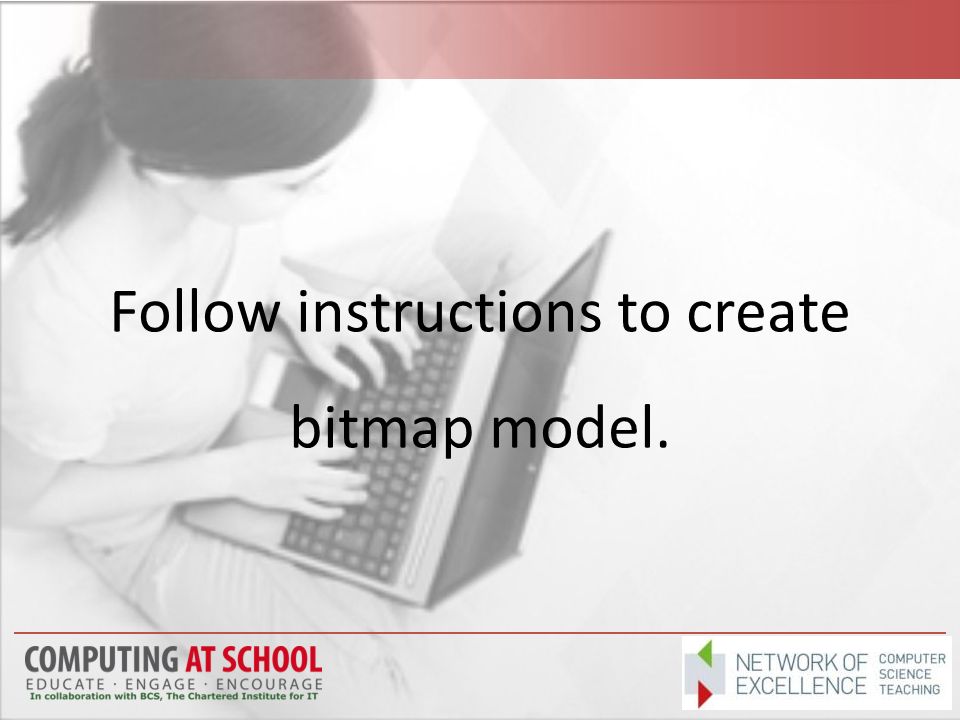 Follow instructions to create bitmap model.

COMPUTING AT SCHOOL
EDUCATE · ENGAGE · ENCOURAGE
In collaboration with BCS, The Chartered Institute for IT

NETWORK OF EXCELLENCE COMPUTER SCIENCE TEACHING